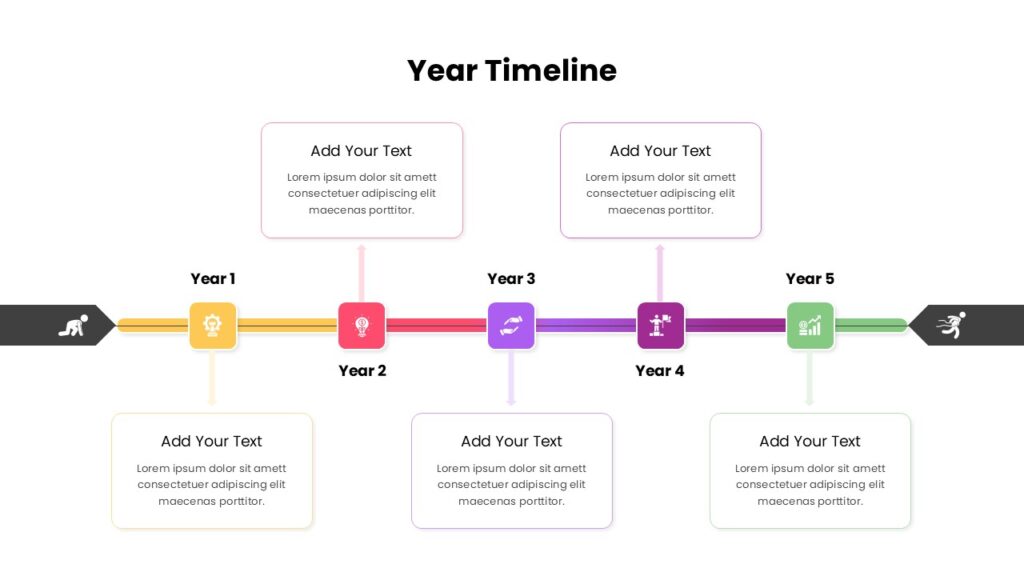 Year Timeline

Add Your Text
Lorem ipsum dolor sit amett consectetuer adipiscing elit maecenas porttitor.

Add Your Text
Lorem ipsum dolor sit amett consectetuer adipiscing elit maecenas porttitor.

Year 1

Year 3

Year 5

Year 2

Year 4

Add Your Text
Lorem ipsum dolor sit amett consectetuer adipiscing elit maecenas porttitor.

Add Your Text
Lorem ipsum dolor sit amett consectetuer adipiscing elit maecenas porttitor.

Add Your Text
Lorem ipsum dolor sit amett consectetuer adipiscing elit maecenas porttitor.